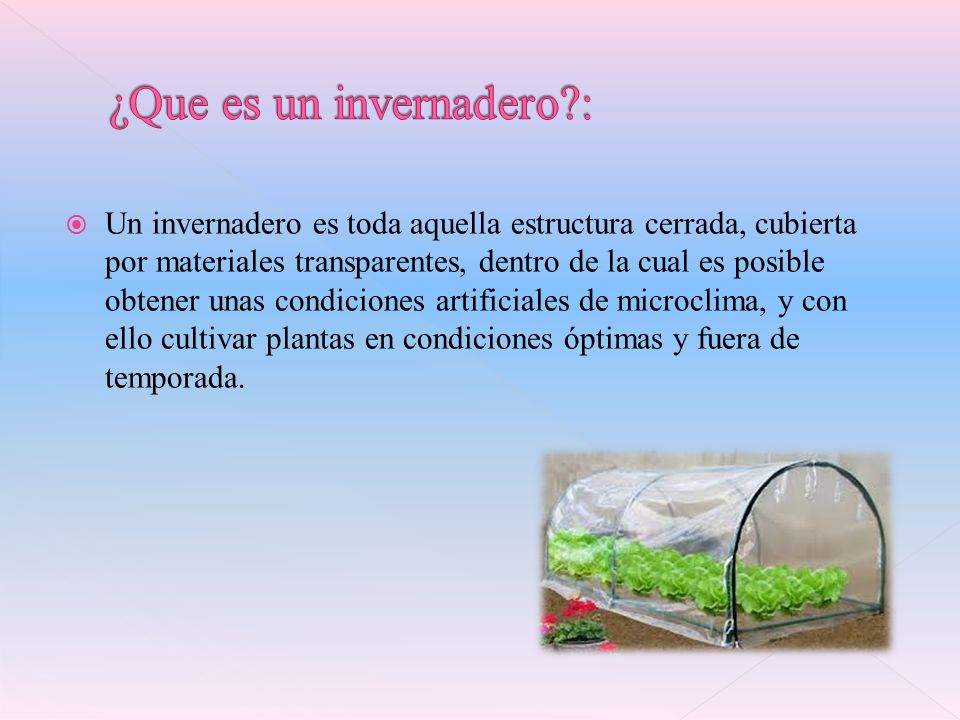 ¿Que es un invernadero?:

Un invernadero es toda aquella estructura cerrada, cubierta por materiales transparentes, dentro de la cual es posible obtener unas condiciones artificiales de microclima, y con ello cultivar plantas en condiciones óptimas y fuera de temporada.